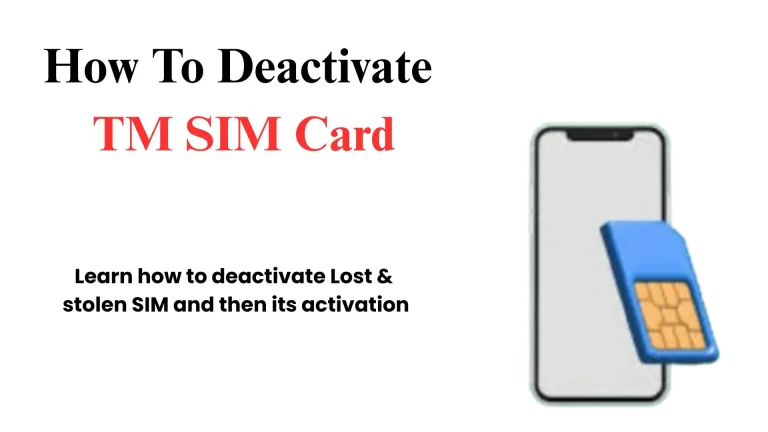 How To Deactivate
TM SIM Card

Learn how to deactivate Lost & stolen SIM and then its activation